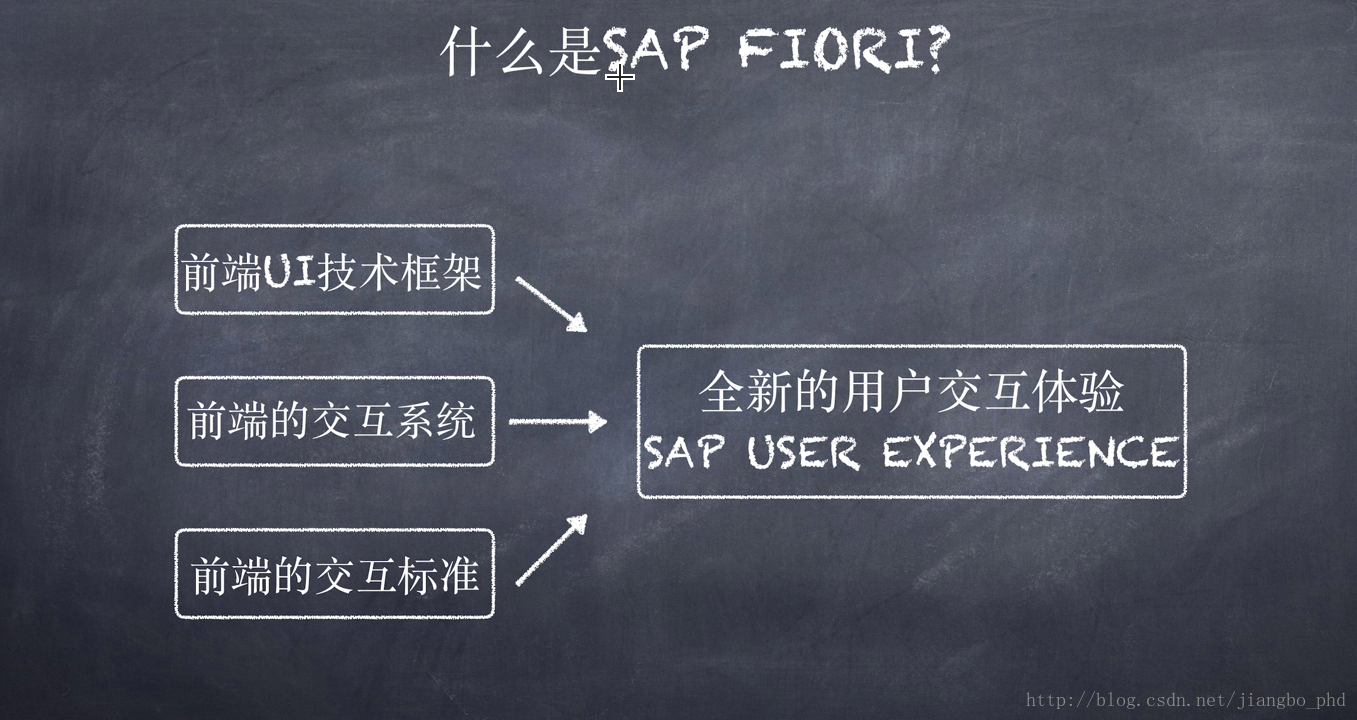 什么是SAP FIORI?

前端UI技术框架

前端的交互系统

前端的交互标准

全新的用户交互体验
SAP USER EXPERIENCE

http://blog.csdn.net/jiangbo_phd